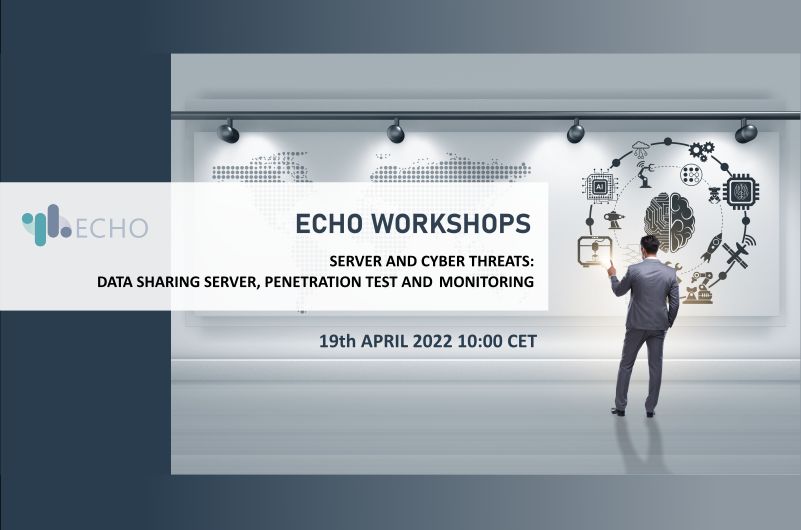 ECHO

ECHO WORKSHOPS

SERVER AND CYBER THREATS:
DATA SHARING SERVER, PENETRATION TEST AND MONITORING

19th APRIL 2022 10:00 CET

AI